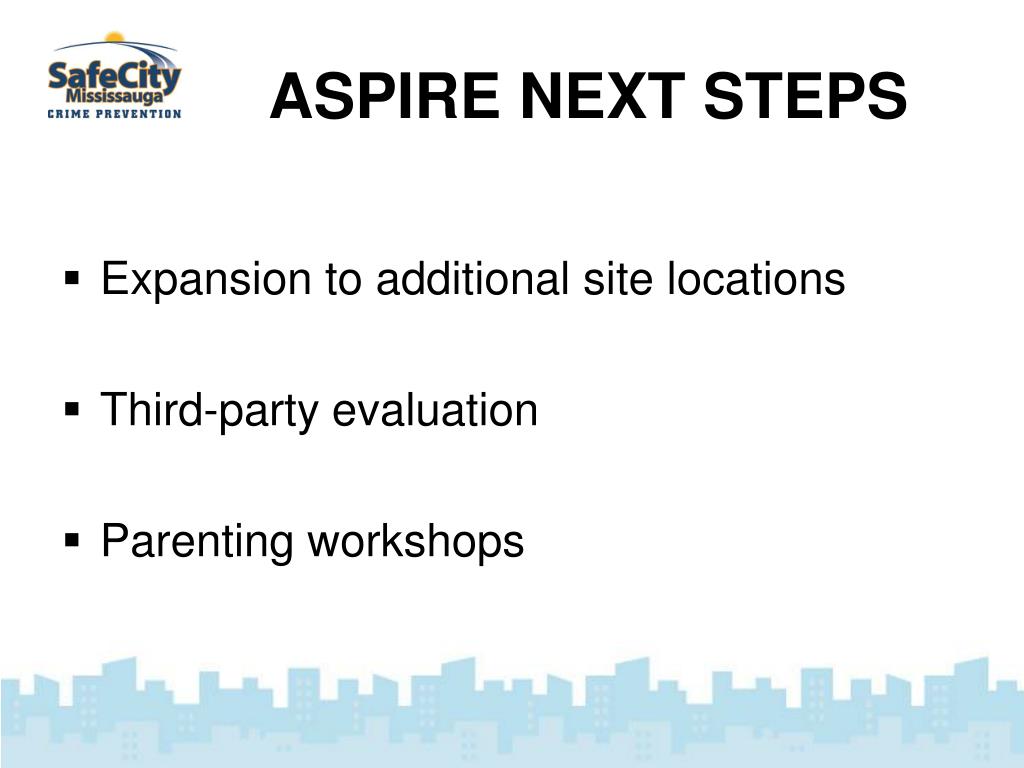 SafeCity Mississauga CRIME PREVENTION

ASPIRE NEXT STEPS

▪ Expansion to additional site locations

▪ Third-party evaluation

▪ Parenting workshops